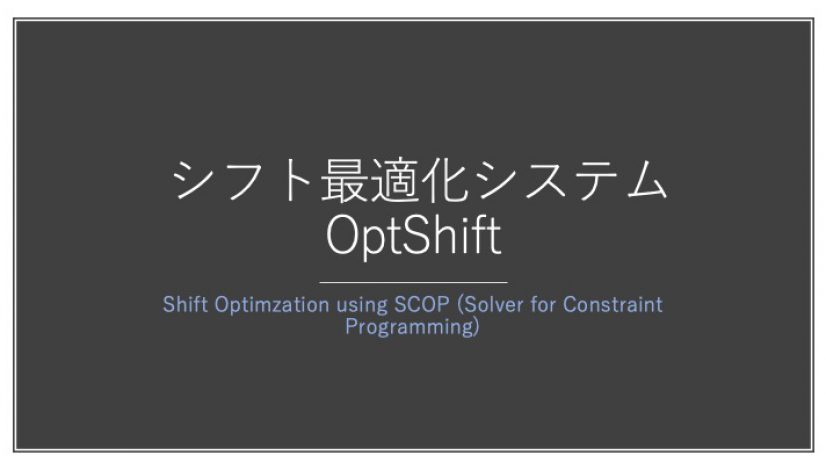 シフト最適化システム
OptShift

Shift Optimzation using SCOP (Solver for Constraint Programming)